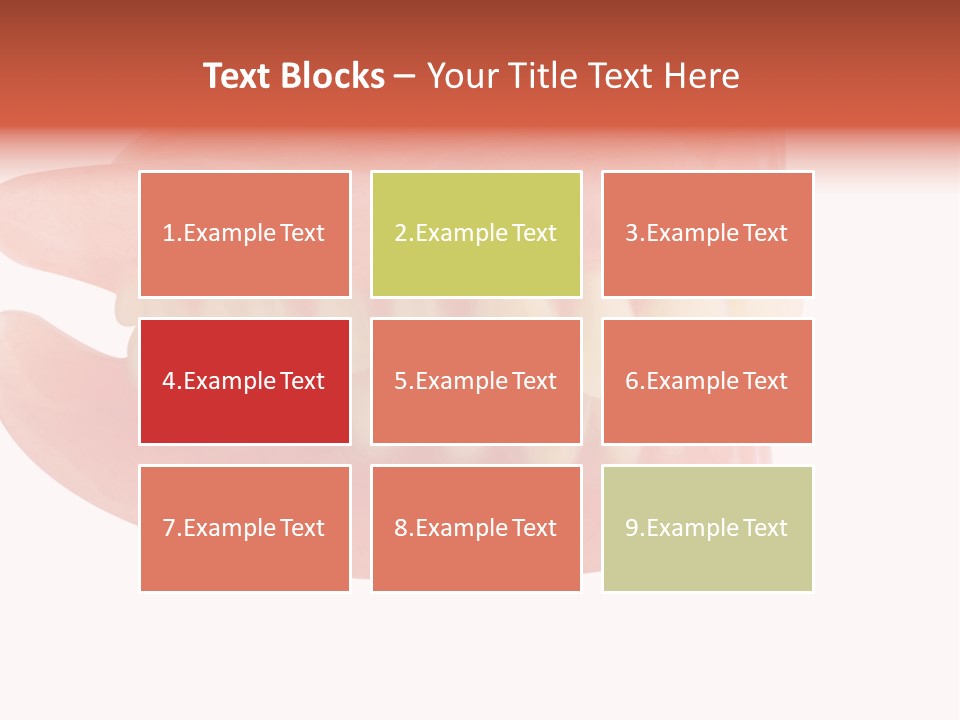 Text Blocks – Your Title Text Here

1.Example Text

2.Example Text

3.Example Text

4.Example Text

5.Example Text

6.Example Text

7.Example Text

8.Example Text

9.Example Text